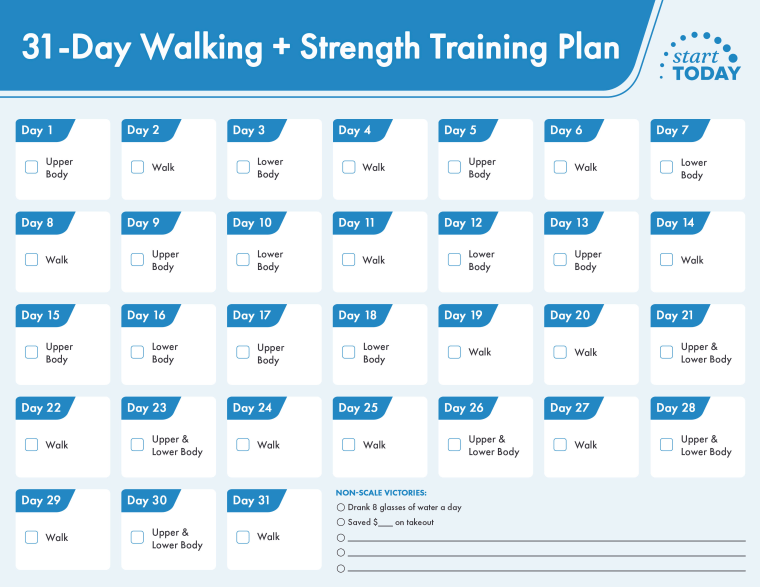 31-Day Walking + Strength Training Plan

start TODAY

Day 1
Upper Body

Day 2
Walk

Day 3
Lower Body

Day 4
Walk

Day 5
Upper Body

Day 6
Walk

Day 7
Lower Body

Day 8
Walk

Day 9
Upper Body

Day 10
Lower Body

Day 11
Walk

Day 12
Lower Body

Day 13
Upper Body

Day 14
Walk

Day 15
Upper Body

Day 16
Lower Body

Day 17
Upper Body

Day 18
Lower Body

Day 19
Walk

Day 20
Walk

Day 21
Upper & Lower Body

Day 22
Walk

Day 23
Upper & Lower Body

Day 24
Walk

Day 25
Walk

Day 26
Upper & Lower Body

Day 27
Walk

Day 28
Upper & Lower Body

Day 29
Walk

Day 30
Upper & Lower Body

Day 31
Walk

NON-SCALE VICTORIES:
Drank 8 glasses of water a day
Saved $____ on takeout